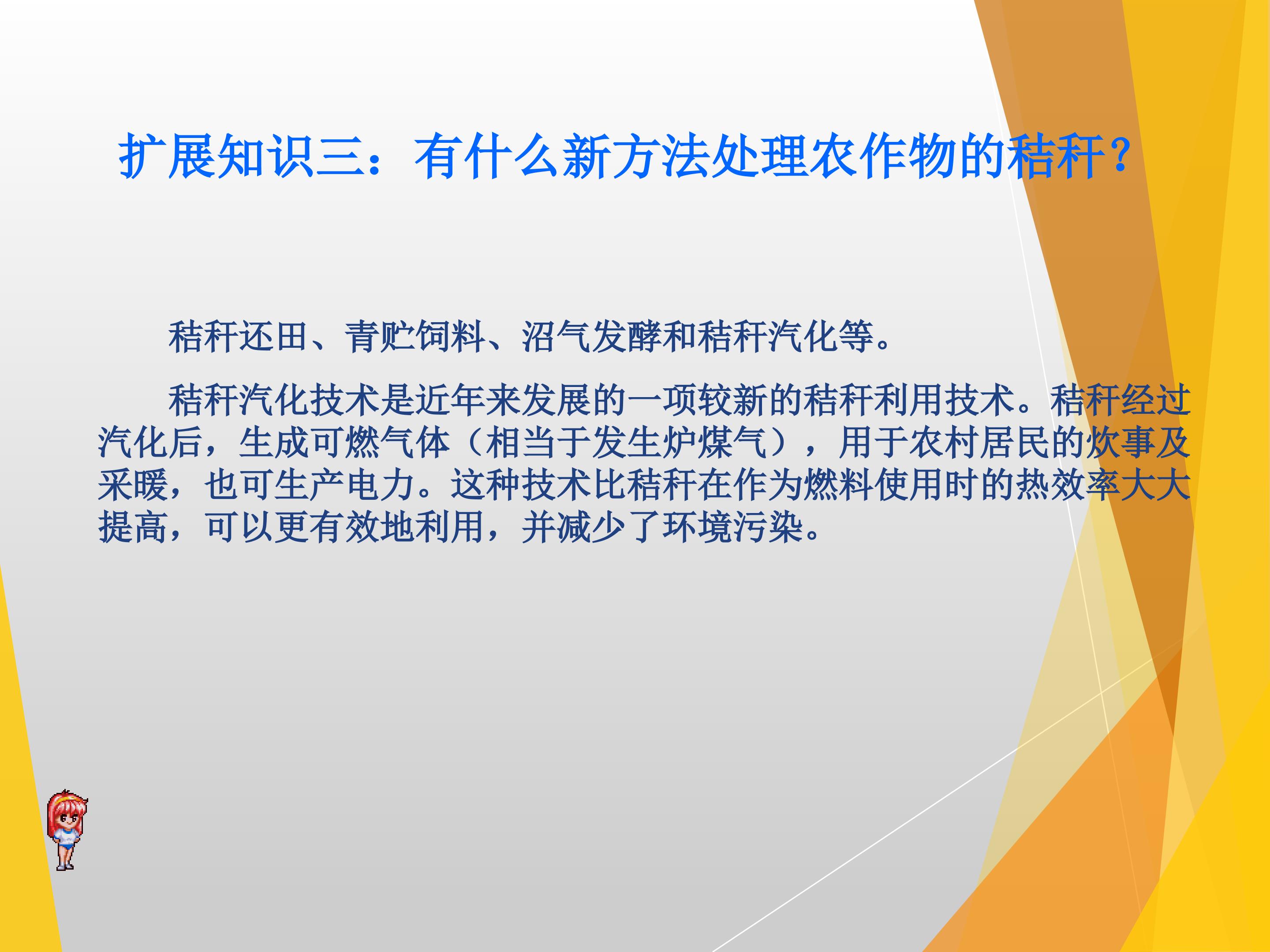 扩展知识三：有什么新方法处理农作物的秸秆？

秸秆还田、青贮饲料、沼气发酵和秸秆汽化等。

秸秆汽化技术是近年来发展的一项较新的秸秆利用技术。秸秆经过汽化后，生成可燃气体（相当于发生炉煤气），用于农村居民的炊事及采暖，也可生产电力。这种技术比秸秆在作为燃料使用时的热效率大大提高，可以更有效地利用，并减少了环境污染。